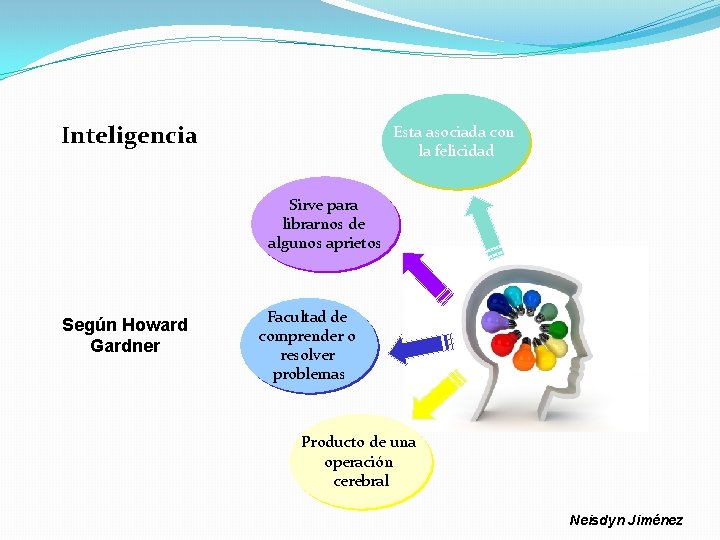 Inteligencia

Esta asociada con la felicidad

Sirve para librarnos de algunos aprietos

Según Howard Gardner

Facultad de comprender o resolver problemas

Producto de una operación cerebral

Neisdyn Jiménez